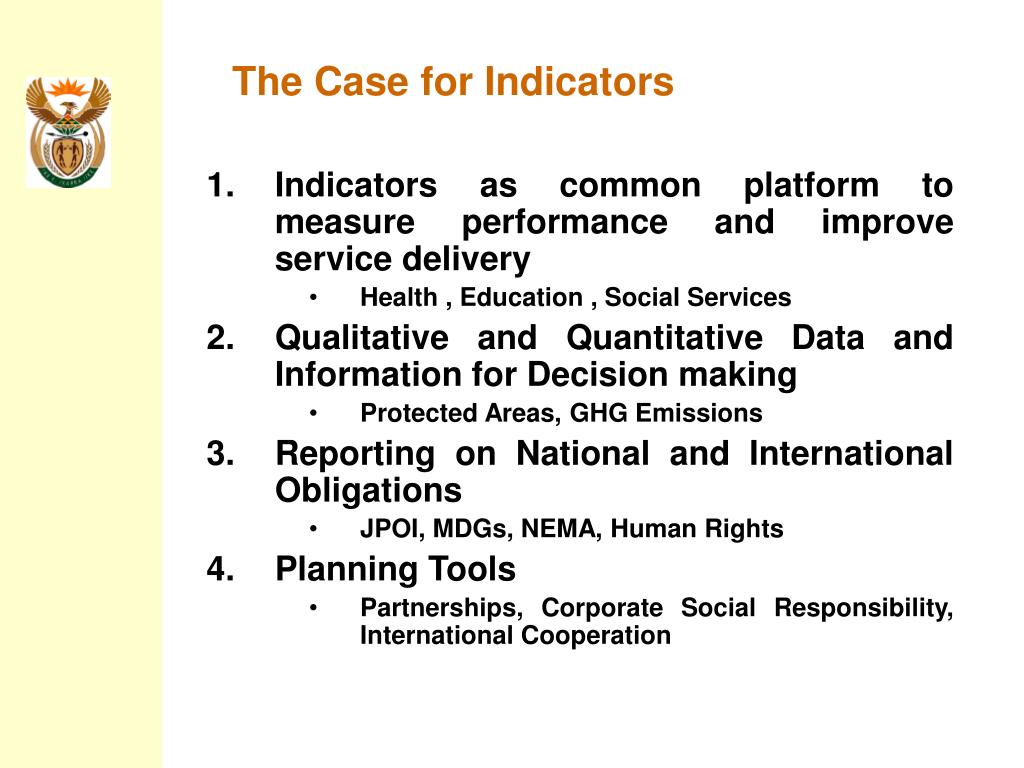 The Case for Indicators

1. Indicators as common platform to measure performance and improve service delivery
• Health , Education , Social Services
2. Qualitative and Quantitative Data and Information for Decision making
• Protected Areas, GHG Emissions
3. Reporting on National and International Obligations
• JPOI, MDGs, NEMA, Human Rights
4. Planning Tools
• Partnerships, Corporate Social Responsibility, International Cooperation